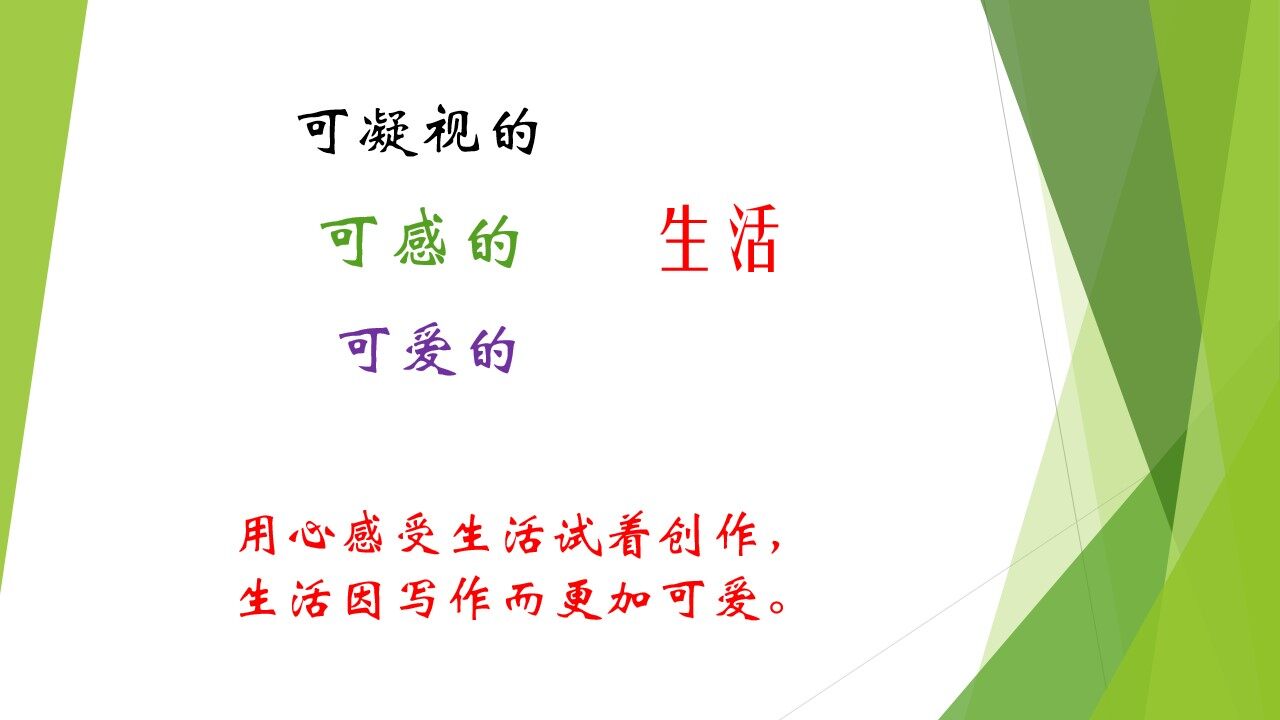 可凝视的

可感的　　生活

可爱的

用心感受生活试着创作，
生活因写作而更加可爱。